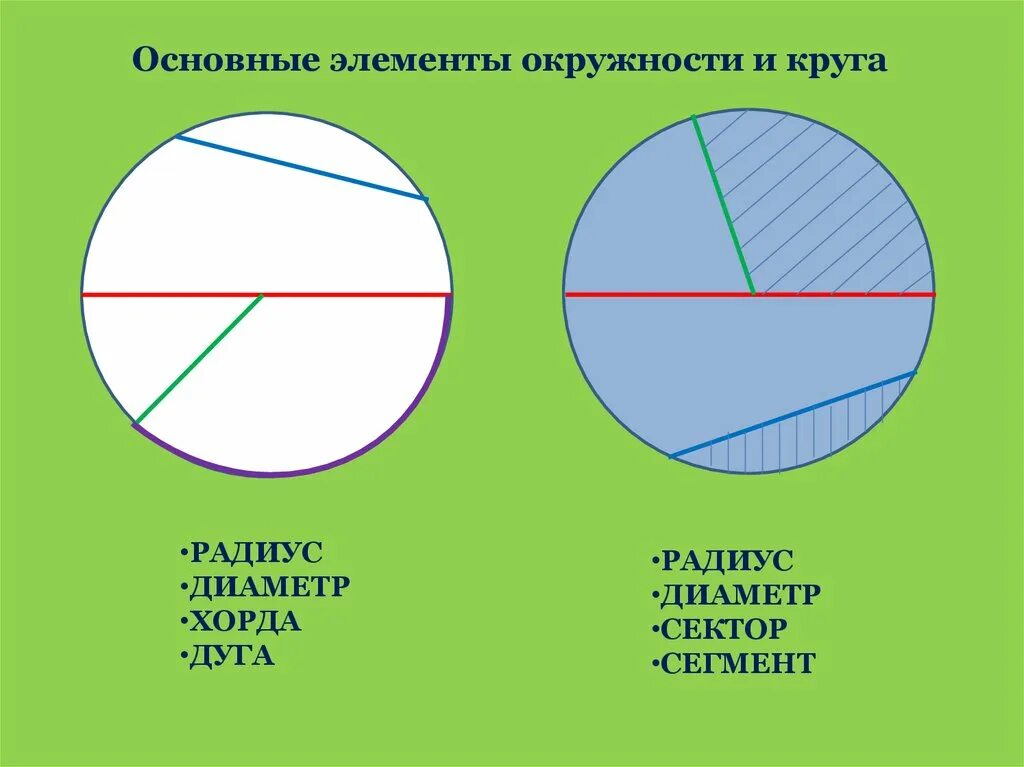 Основные элементы окружности и круга

•РАДИУС
•ДИАМЕТР
•ХОРДА
•ДУГА

•РАДИУС
•ДИАМЕТР
•СЕКТОР
•СЕГМЕНТ